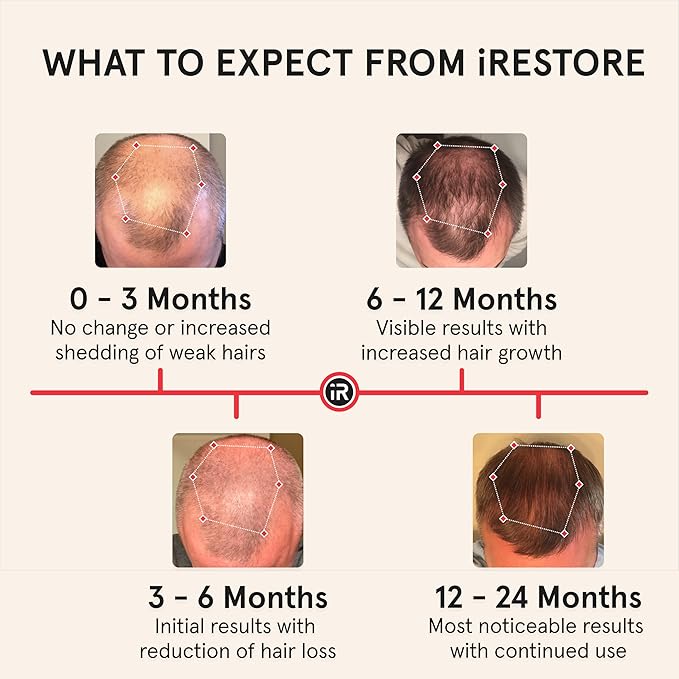 WHAT TO EXPECT FROM iRESTORE

0 – 3 Months
No change or increased shedding of weak hairs

6 – 12 Months
Visible results with increased hair growth

iR

3 – 6 Months
Initial results with reduction of hair loss

12 – 24 Months
Most noticeable results with continued use